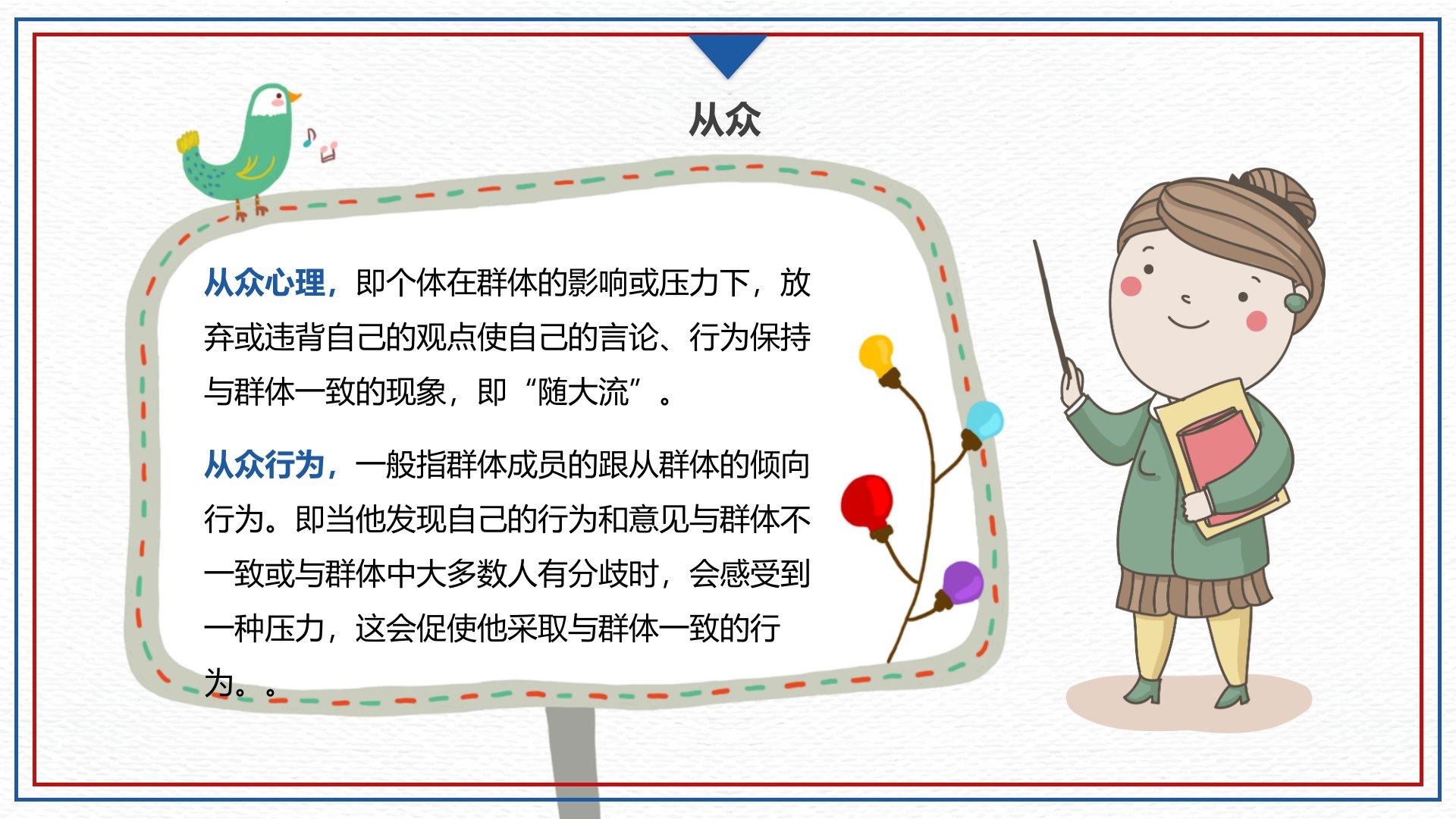 从众

从众心理，即个体在群体的影响或压力下，放弃或违背自己的观点使自己的言论、行为保持与群体一致的现象，即“随大流”。

从众行为，一般指群体成员的跟从群体的倾向行为。即当他发现自己的行为和意见与群体不一致或与群体中大多数人有分歧时，会感受到一种压力，这会促使他采取与群体一致的行为。。